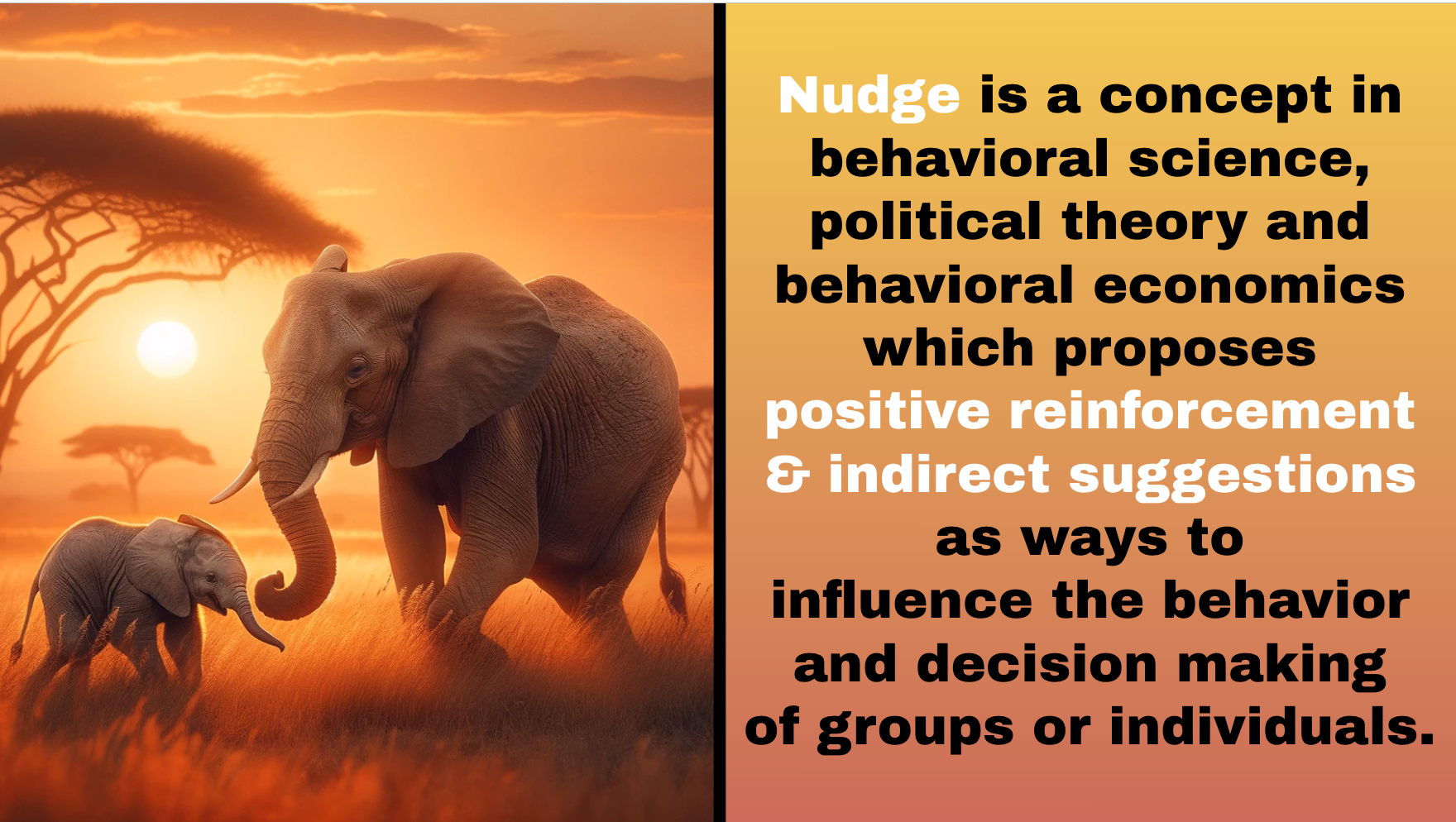 Nudge is a concept in behavioral science, political theory and behavioral economics which proposes positive reinforcement & indirect suggestions as ways to influence the behavior and decision making of groups or individuals.